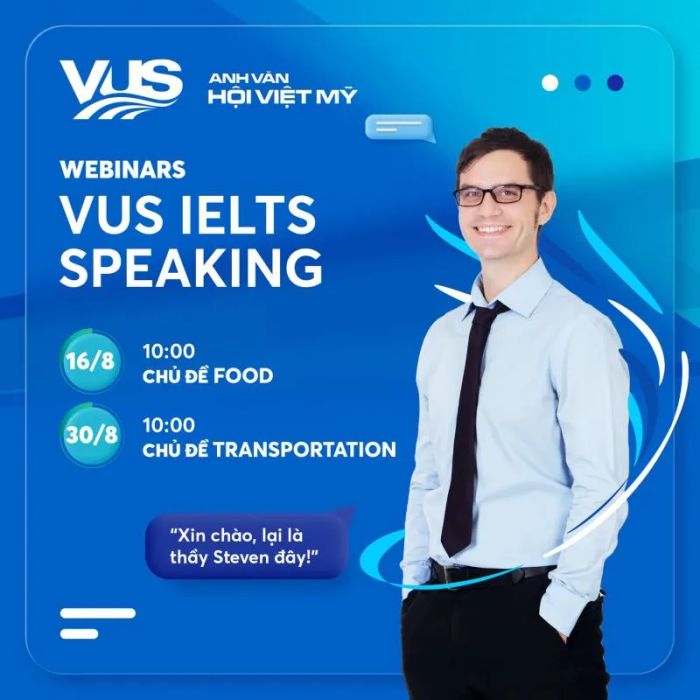 VUS

ANH VĂN
HỘI VIỆT MỸ

WEBINARS
VUS IELTS SPEAKING

16/8
10:00
CHỦ ĐỀ FOOD

30/8
10:00
CHỦ ĐỀ TRANSPORTATION

"Xin chào, lại là thầy Steven đây!"